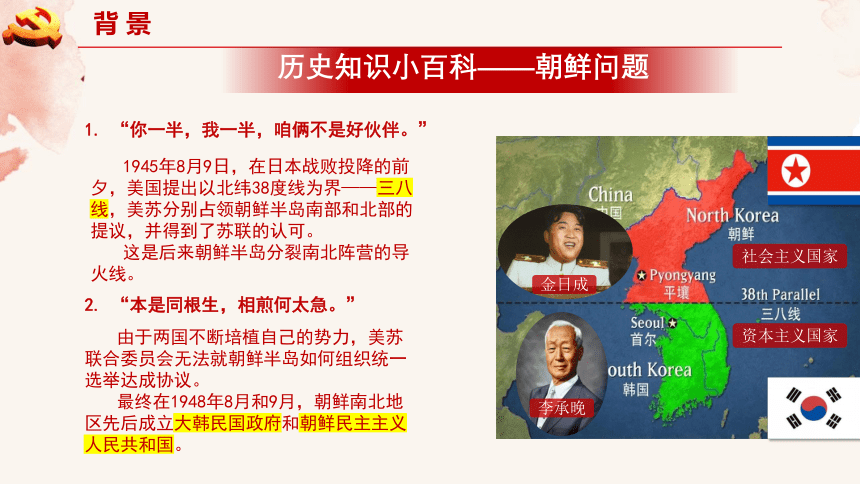 背景

历史知识小百科——朝鲜问题

1. “你一半，我一半，咱俩不是好伙伴。”

1945年8月9日，在日本战败投降的前夕，美国提出以北纬38度线为界——三八线，美苏分别占领朝鲜半岛南部和北部的提议，并得到了苏联的认可。

这是后来朝鲜半岛分裂南北阵营的导火线。

2. “本是同根生，相煎何太急。”

由于两国不断培植自己的势力，美苏联合委员会无法就朝鲜半岛如何组织统一选举达成协议。

最终在1948年8月和9月，朝鲜南北地区先后成立大韩民国政府和朝鲜民主主义人民共和国。

China
中国
North Korea
朝鲜
社会主义国家
金日成
Pyongyang
平壤
38th Parallel
三八线
Seoul
首尔
资本主义国家
outh Korea
韩国
李承晚